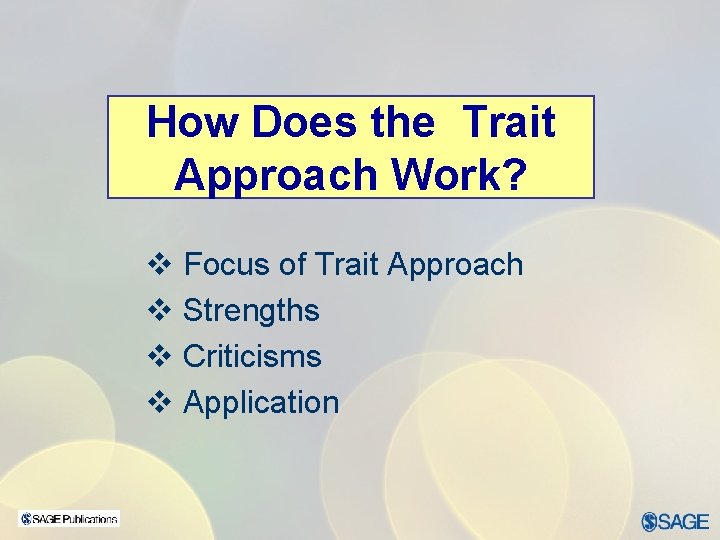 How Does the Trait Approach Work?

❖ Focus of Trait Approach
❖ Strengths
❖ Criticisms
❖ Application

SAGE Publications

SAGE